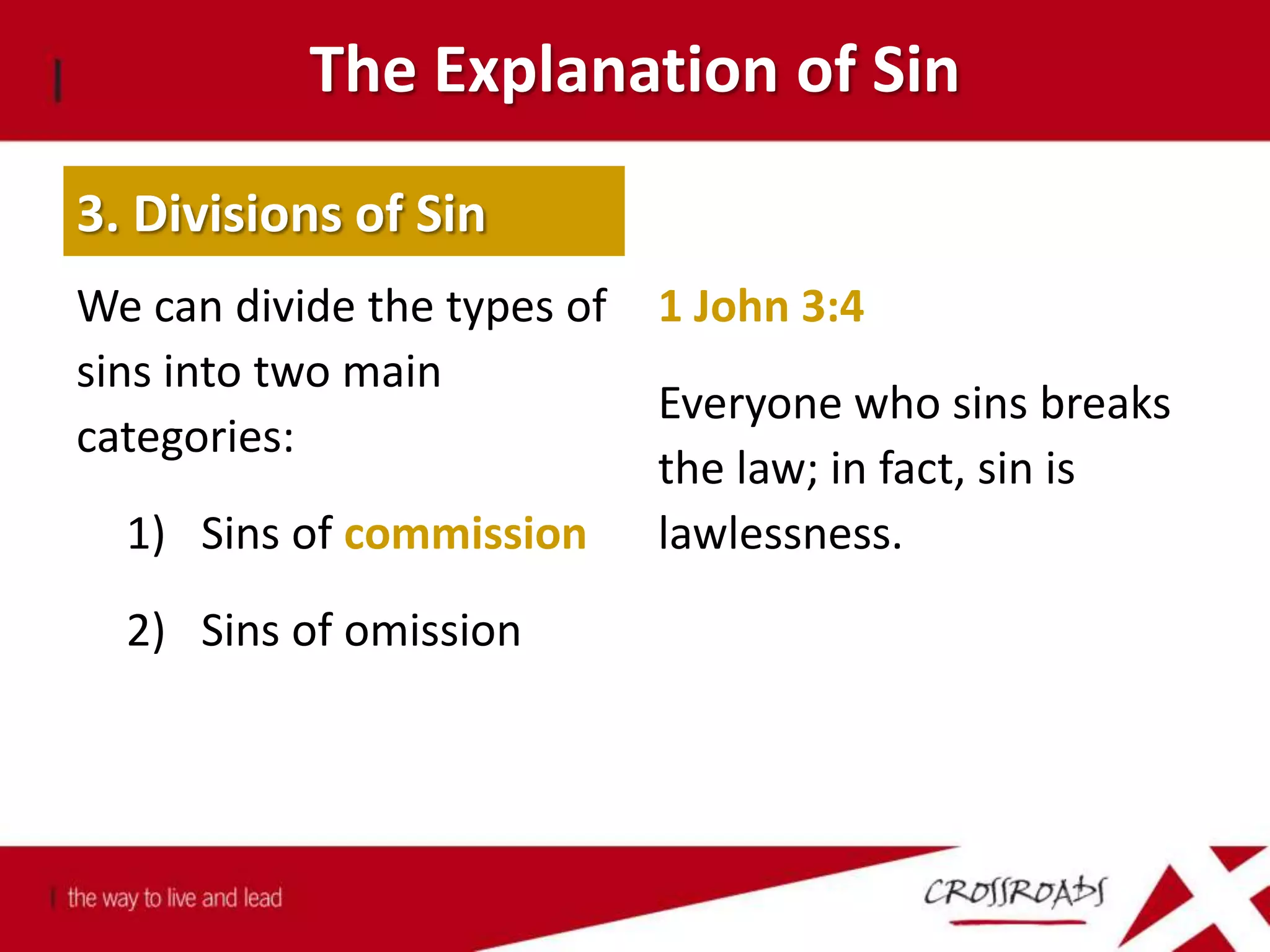 The Explanation of Sin

3. Divisions of Sin

We can divide the types of sins into two main categories:

1) Sins of commission

2) Sins of omission

1 John 3:4

Everyone who sins breaks the law; in fact, sin is lawlessness.

the way to live and lead

CROSSROADS